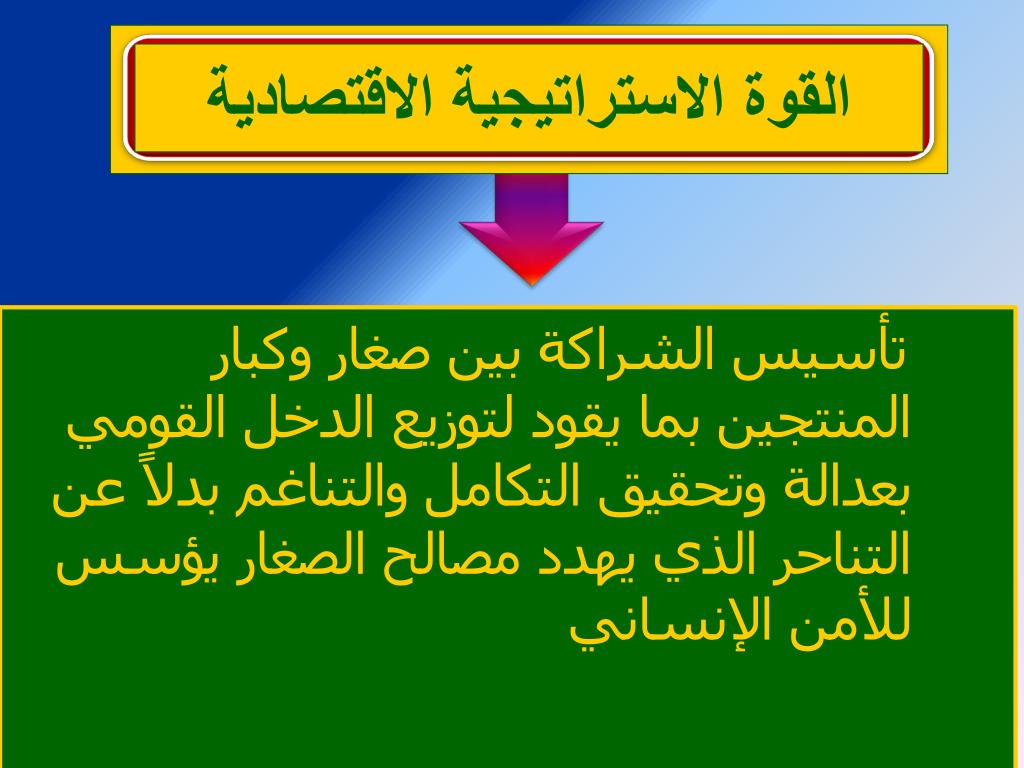 القوة الاستراتيجية الاقتصادية

تأسيس الشراكة بين صغار وكبار المنتجين بما يقود لتوزيع الدخل القومي بعدالة وتحقيق التكامل والتناغم بدلاً عن التناحر الذي يهدد مصالح الصغار يؤسس للأمن الإنساني